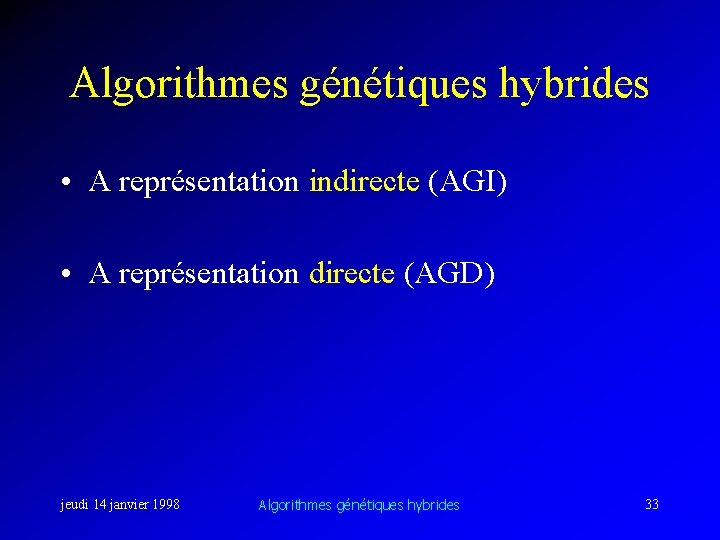 Algorithmes génétiques hybrides

• A représentation indirecte (AGI)

• A représentation directe (AGD)

jeudi 14 janvier 1998

Algorithmes génétiques hybrides

33